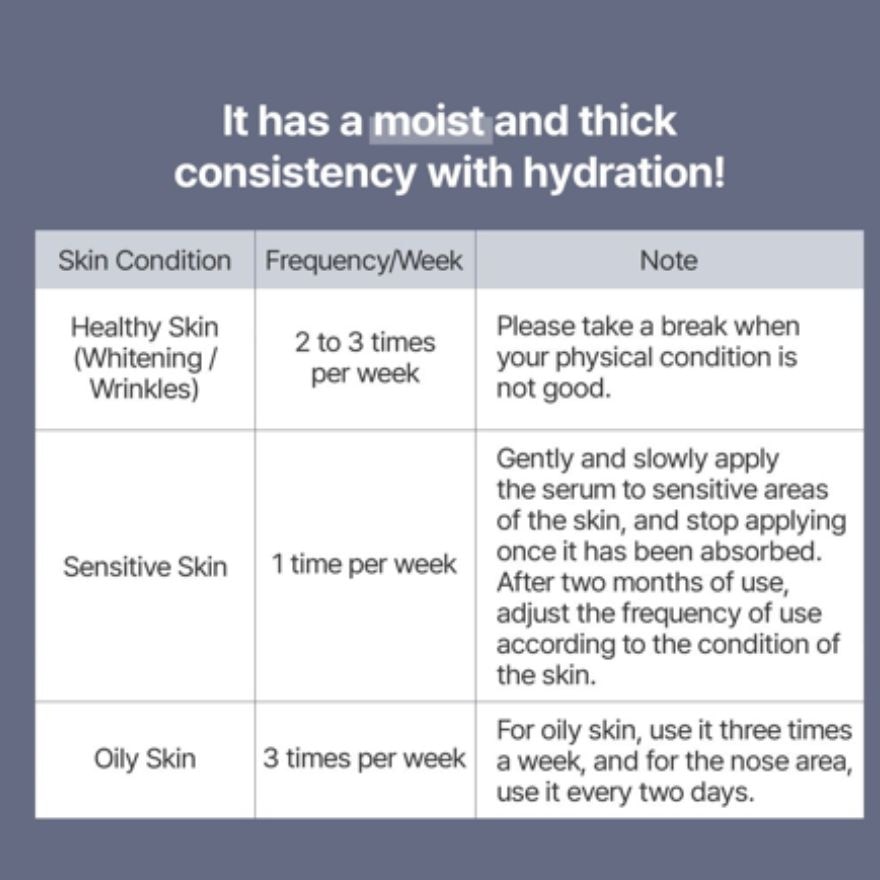 It has a moist and thick consistency with hydration!

| Skin Condition | Frequency/Week | Note |
|---|---|---|
| Healthy Skin (Whitening / Wrinkles) | 2 to 3 times per week | Please take a break when your physical condition is not good. |
| Sensitive Skin | 1 time per week | Gently and slowly apply the serum to sensitive areas of the skin, and stop applying once it has been absorbed. After two months of use, adjust the frequency of use according to the condition of the skin. |
| Oily Skin | 3 times per week | For oily skin, use it three times a week, and for the nose area, use it every two days. |